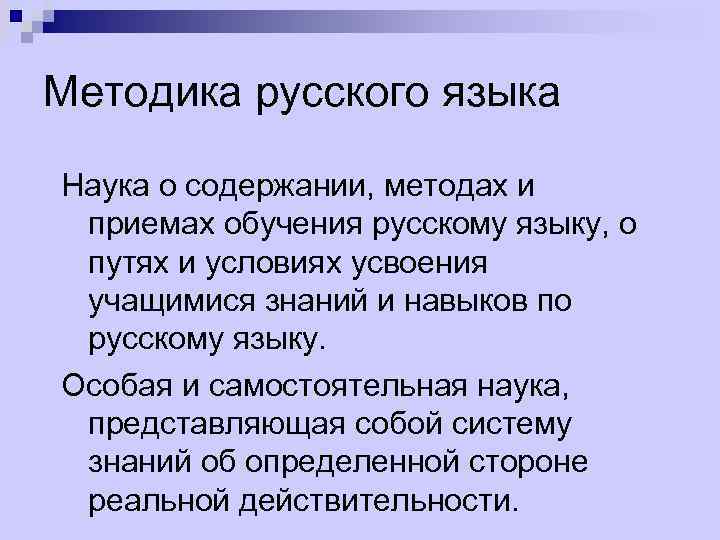 Методика русского языка

Наука о содержании, методах и приемах обучения русскому языку, о путях и условиях усвоения учащимися знаний и навыков по русскому языку.

Особая и самостоятельная наука, представляющая собой систему знаний об определенной стороне реальной действительности.